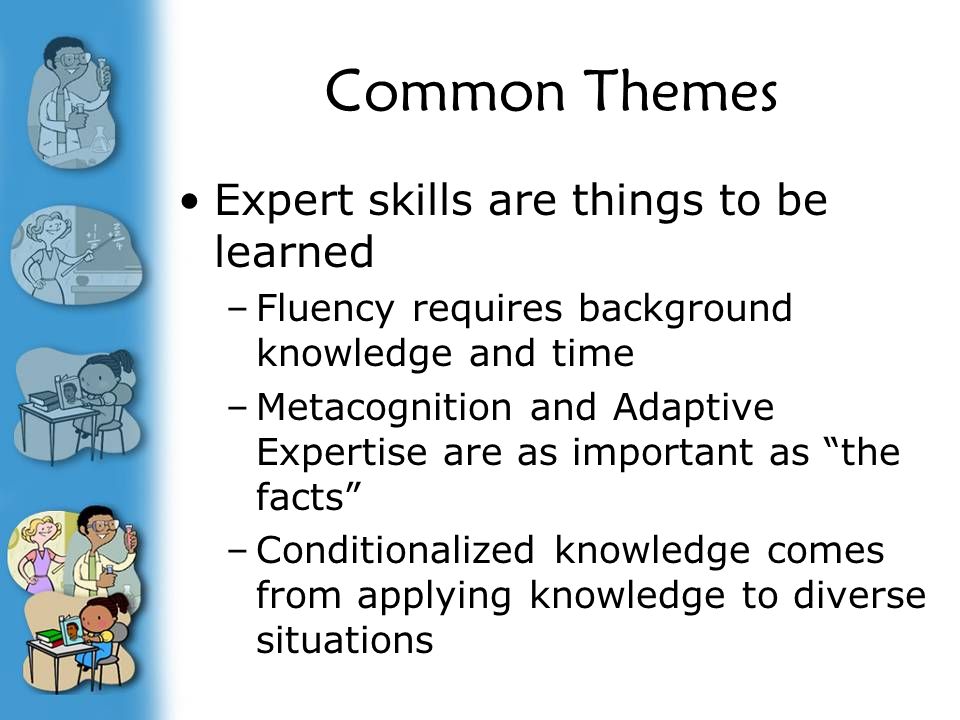 Common Themes

• Expert skills are things to be learned

– Fluency requires background knowledge and time

– Metacognition and Adaptive Expertise are as important as “the facts”

– Conditionalized knowledge comes from applying knowledge to diverse situations